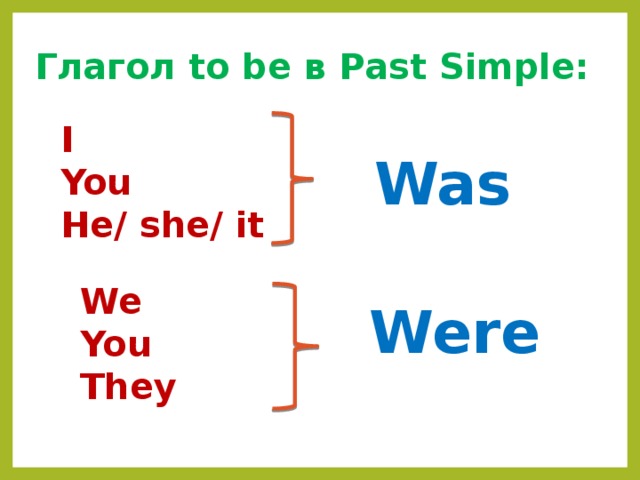 Глагол to be в Past Simple:

I
You
He/ she/ it

Was

We
You
They

Were